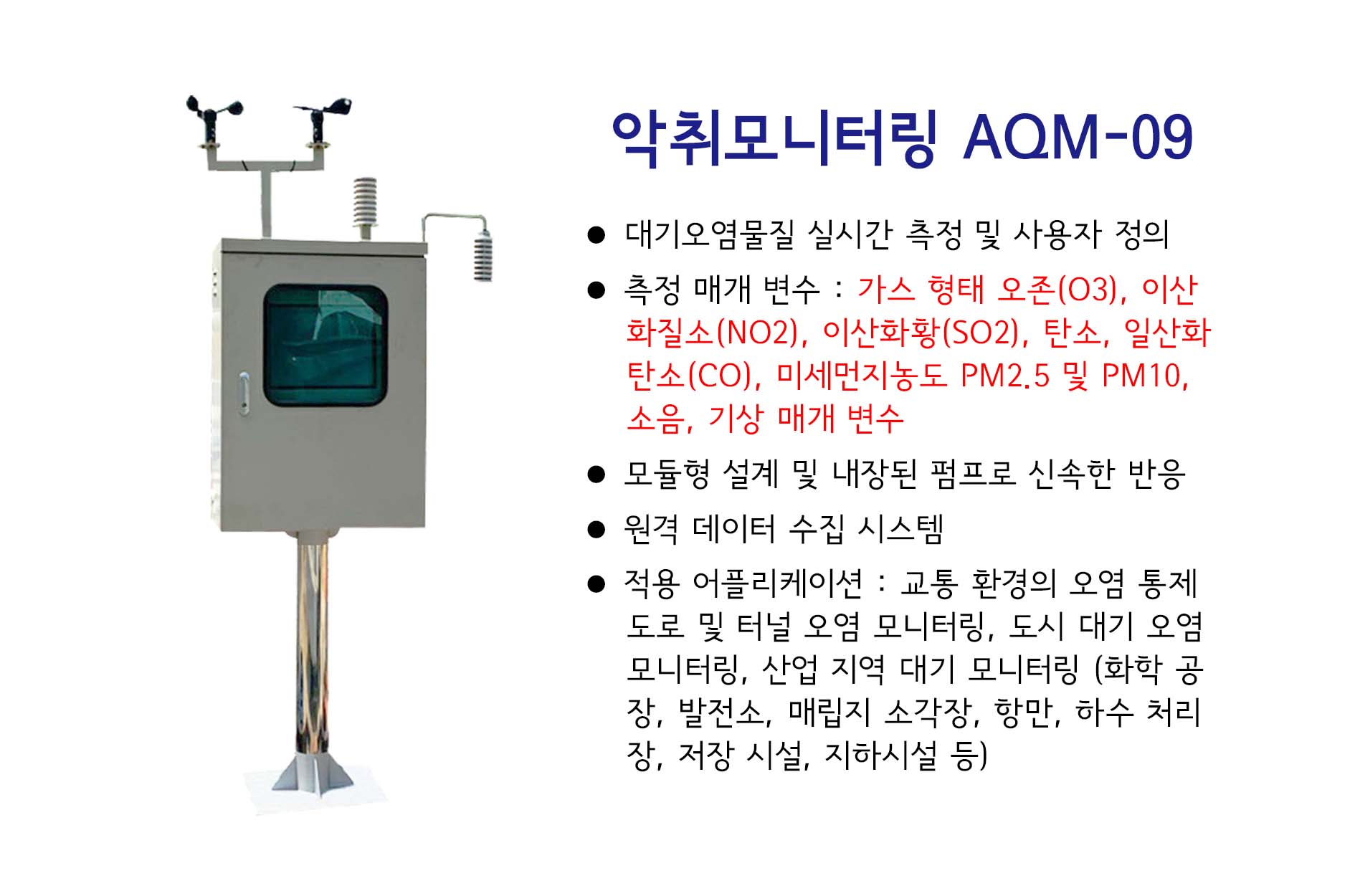 악취모니터링 AQM-09

● 대기오염물질 실시간 측정 및 사용자 정의

● 측정 매개 변수 : 가스 형태 오존(O3), 이산화질소(NO2), 이산화황(SO2), 탄소, 일산화탄소(CO), 미세먼지농도 PM2.5 및 PM10, 소음, 기상 매개 변수

● 모듈형 설계 및 내장된 펌프로 신속한 반응

● 원격 데이터 수집 시스템

● 적용 어플리케이션 : 교통 환경의 오염 통제 도로 및 터널 오염 모니터링, 도시 대기 오염 모니터링, 산업 지역 대기 모니터링 (화학 공장, 발전소, 매립지 소각장, 항만, 하수 처리장, 저장 시설, 지하시설 등)